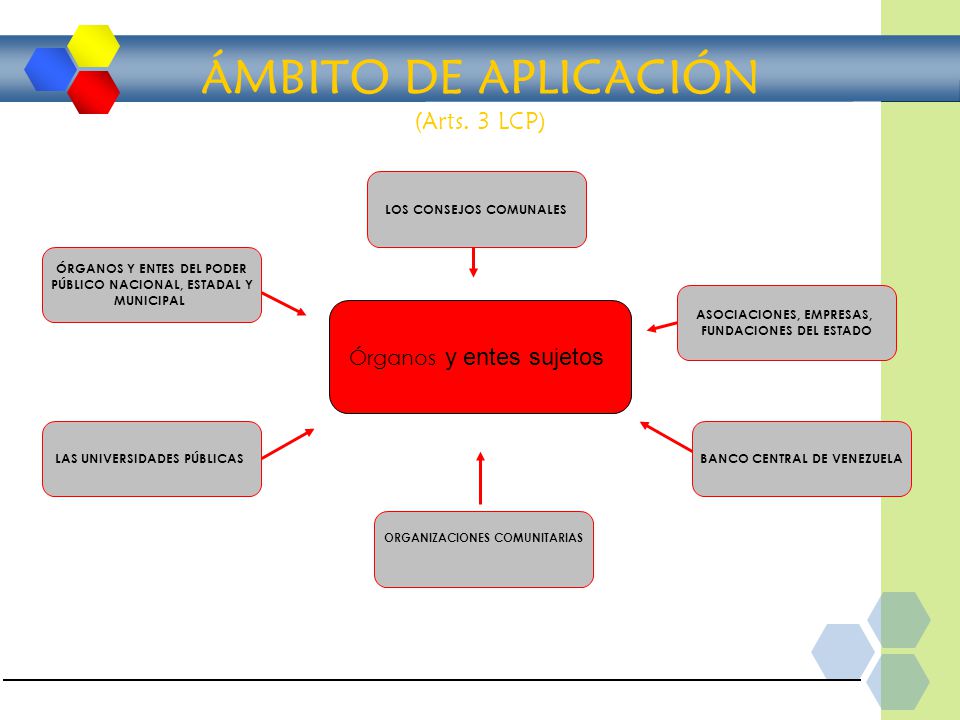 ÁMBITO DE APLICACIÓN

(Arts. 3 LCP)

LOS CONSEJOS COMUNALES

ÓRGANOS Y ENTES DEL PODER PÚBLICO NACIONAL, ESTADAL Y MUNICIPAL

ASOCIACIONES, EMPRESAS, FUNDACIONES DEL ESTADO

Órganos y entes sujetos

LAS UNIVERSIDADES PÚBLICAS

BANCO CENTRAL DE VENEZUELA

ORGANIZACIONES COMUNITARIAS